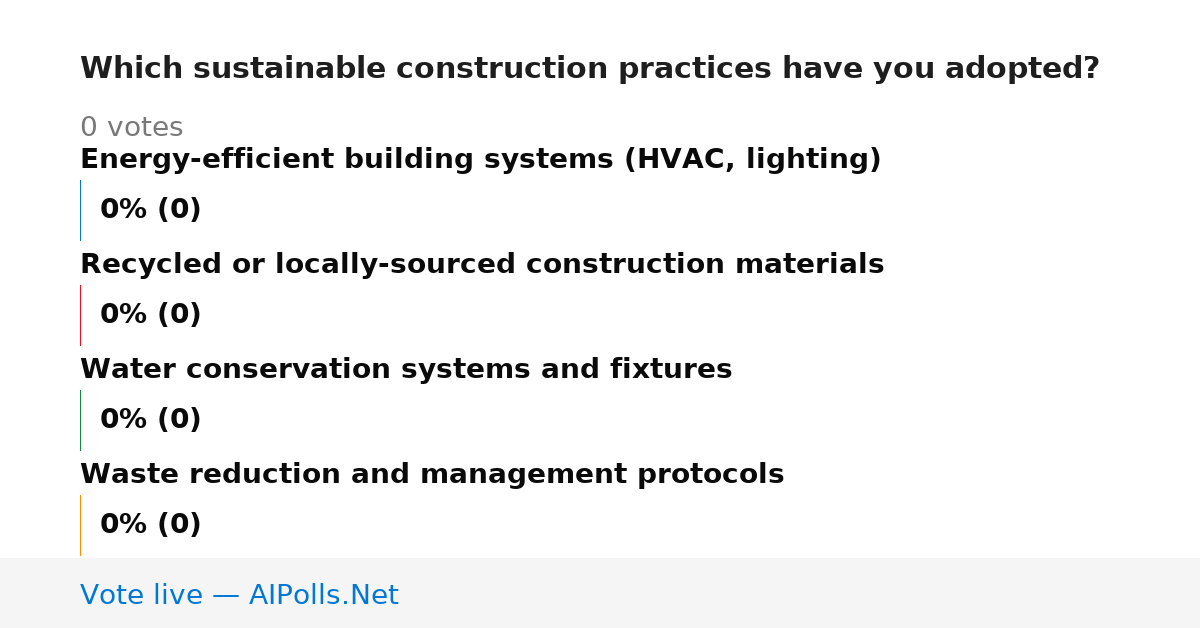 Which sustainable construction practices have you adopted?

0 votes

Energy-efficient building systems (HVAC, lighting)

0% (0)

Recycled or locally-sourced construction materials

0% (0)

Water conservation systems and fixtures

0% (0)

Waste reduction and management protocols

0% (0)

Vote live — AIPolls.Net